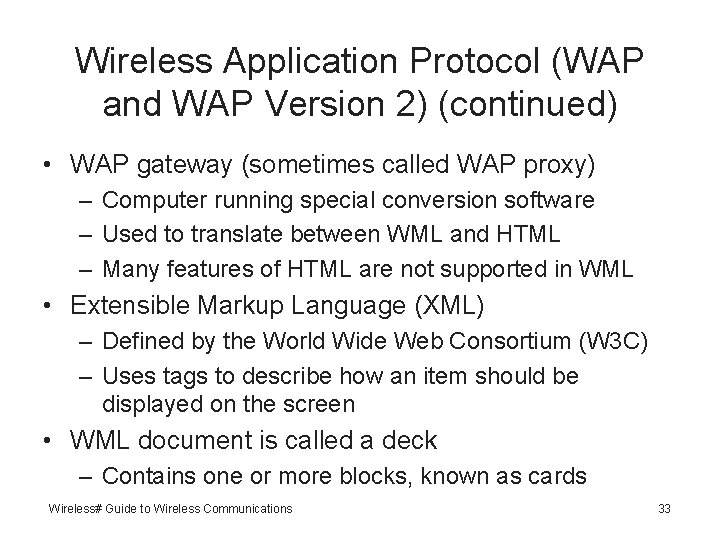 Wireless Application Protocol (WAP and WAP Version 2) (continued)

• WAP gateway (sometimes called WAP proxy)
– Computer running special conversion software
– Used to translate between WML and HTML
– Many features of HTML are not supported in WML
• Extensible Markup Language (XML)
– Defined by the World Wide Web Consortium (W3C)
– Uses tags to describe how an item should be displayed on the screen
• WML document is called a deck
– Contains one or more blocks, known as cards

Wireless# Guide to Wireless Communications

33